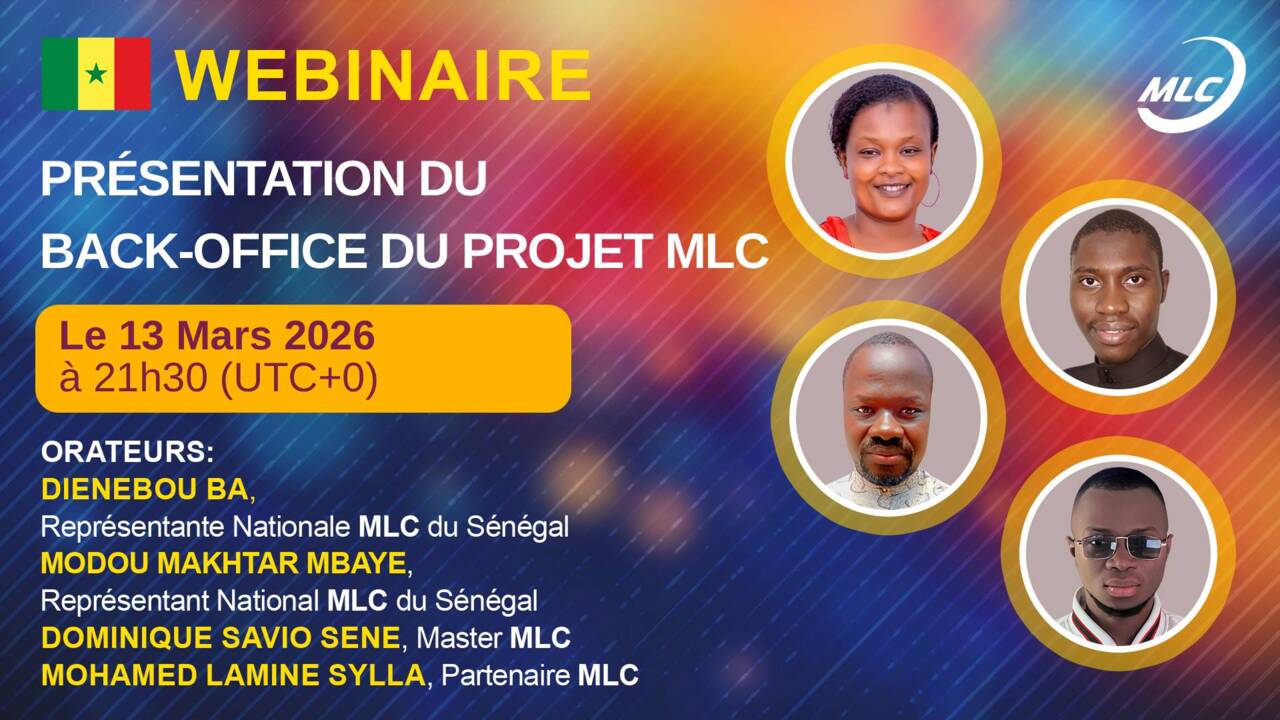 WEBINAIRE

MLC

PRÉSENTATION DU BACK-OFFICE DU PROJET MLC

Le 13 Mars 2026
à 21h30 (UTC+0)

ORATEURS:
DIENEBOU BA,
Représentante Nationale MLC du Sénégal
MODOU MAKHTAR MBAYE,
Représentant National MLC du Sénégal
DOMINIQUE SAVIO SENE, Master MLC
MOHAMED LAMINE SYLLA, Partenaire MLC